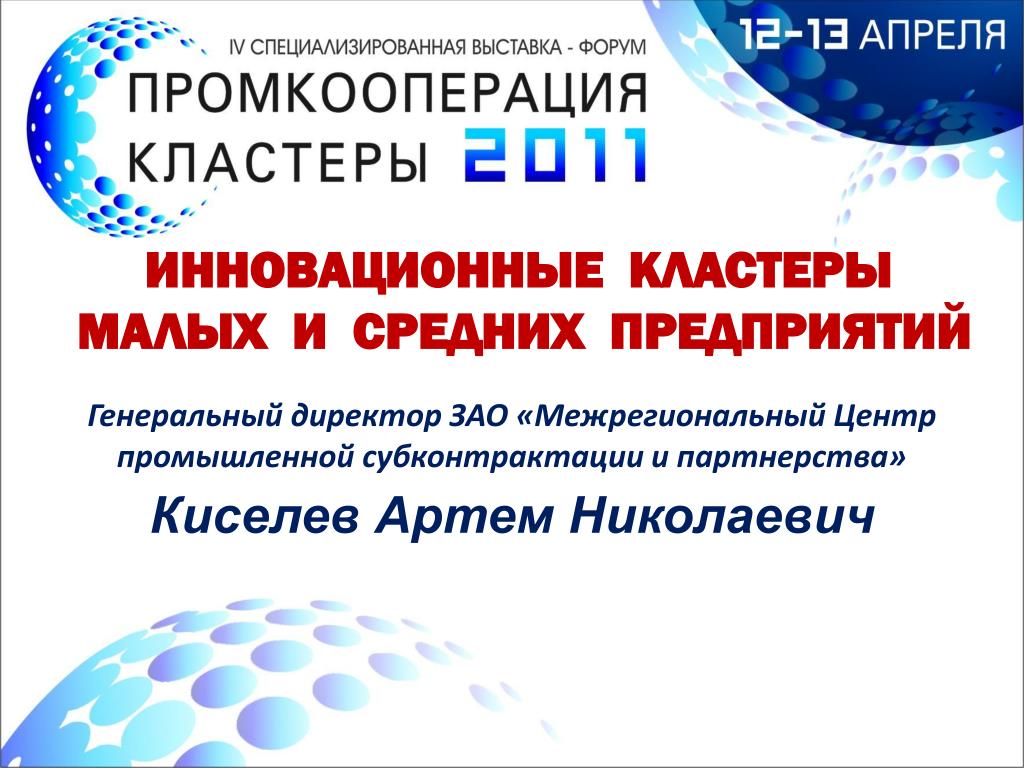 IV СПЕЦИАЛИЗИРОВАННАЯ ВЫСТАВКА - ФОРУМ
ПРОМКООПЕРАЦИЯ
КЛАСТЕРЫ 2011

12-13 АПРЕЛЯ

ИННОВАЦИОННЫЕ КЛАСТЕРЫ МАЛЫХ И СРЕДНИХ ПРЕДПРИЯТИЙ

Генеральный директор ЗАО «Межрегиональный Центр промышленной субконтрактации и партнерства»

Киселев Артем Николаевич